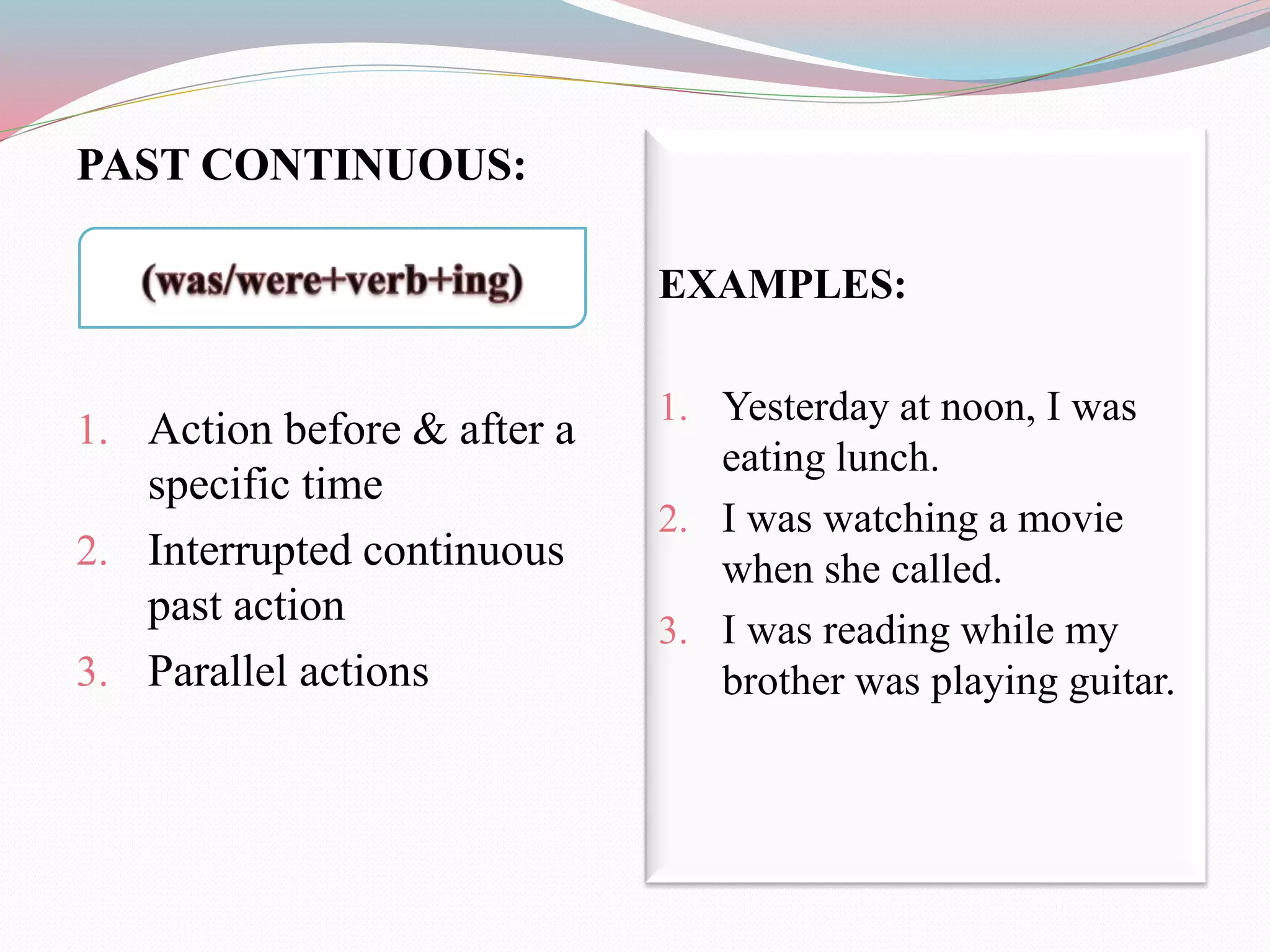 PAST CONTINUOUS:

(was/were+verb+ing)

1. Action before & after a specific time
2. Interrupted continuous past action
3. Parallel actions

EXAMPLES:

1. Yesterday at noon, I was eating lunch.
2. I was watching a movie when she called.
3. I was reading while my brother was playing guitar.